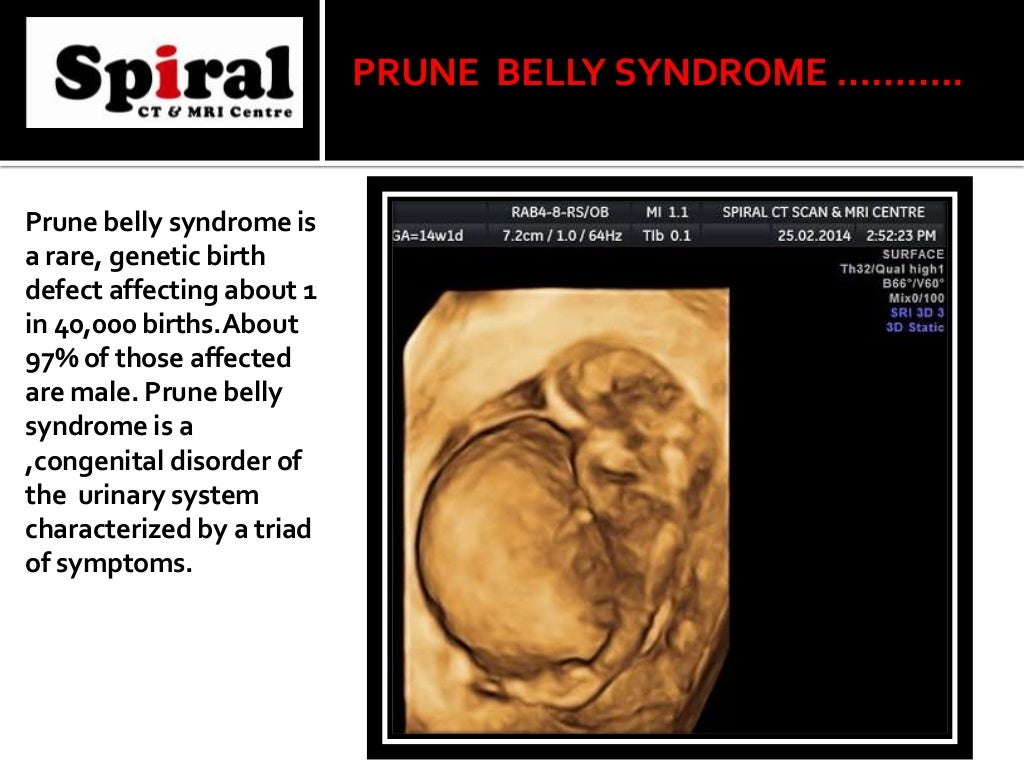 Spiral
CT & MRI Centre

PRUNE BELLY SYNDROME ...........

Prune belly syndrome is a rare, genetic birth defect affecting about 1 in 40,000 births.About 97% of those affected are male. Prune belly syndrome is a ,congenital disorder of the urinary system characterized by a triad of symptoms.

RAB4-8-RS/OB MI 1.1 SPIRAL CT SCAN & MRI CENTRE
GA=14w1d 7.2cm / 1.0 / 64Hz TIb 0.1 25.02.2014 2:52:23 PM
SURFACE
Th32/Qual high1
B66°/V60°
Mix0/100
SRI 3D 3
3D Static